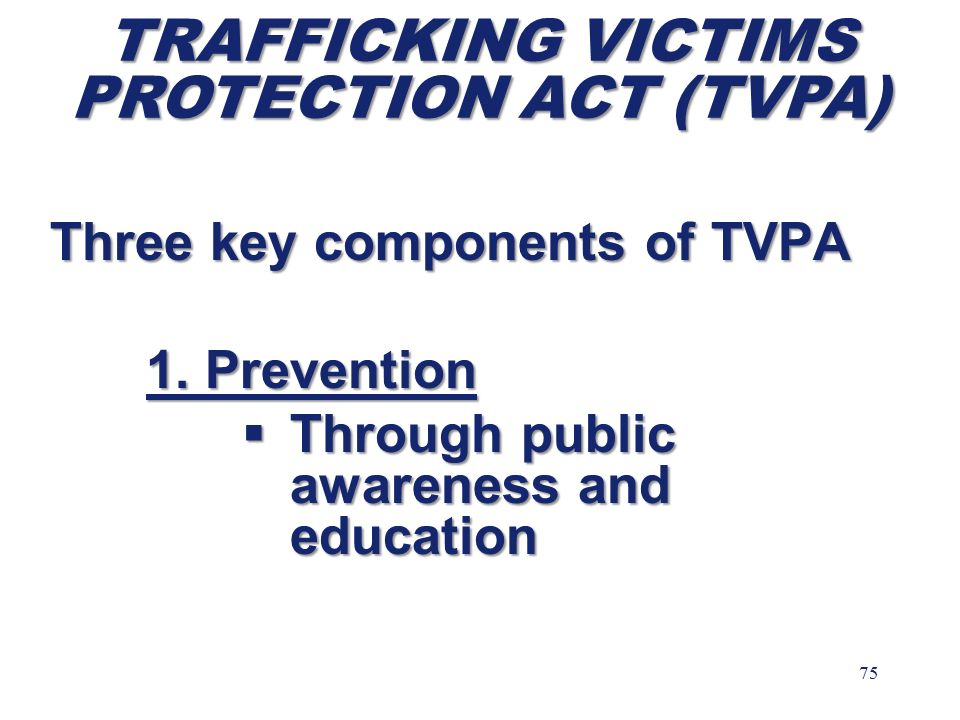 TRAFFICKING VICTIMS PROTECTION ACT (TVPA)

Three key components of TVPA

1. Prevention

▪ Through public awareness and education

75